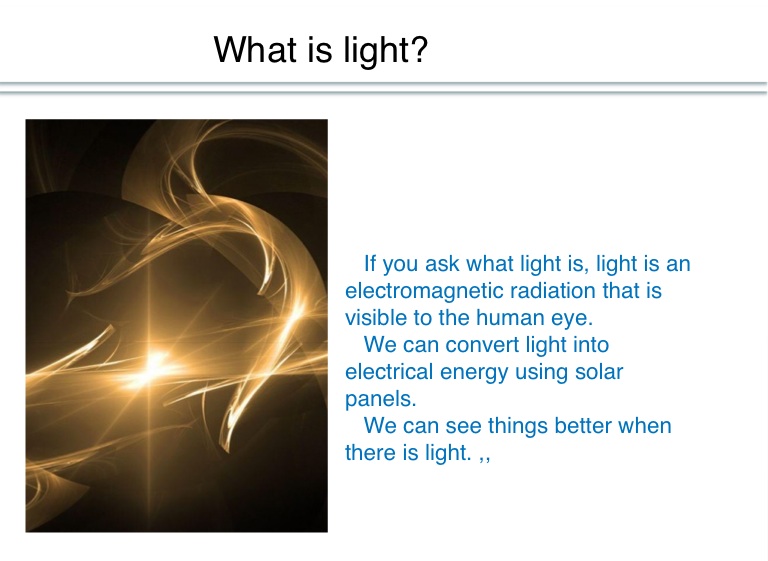 What is light?

If you ask what light is, light is an electromagnetic radiation that is visible to the human eye.

We can convert light into electrical energy using solar panels.

We can see things better when there is light. ,,